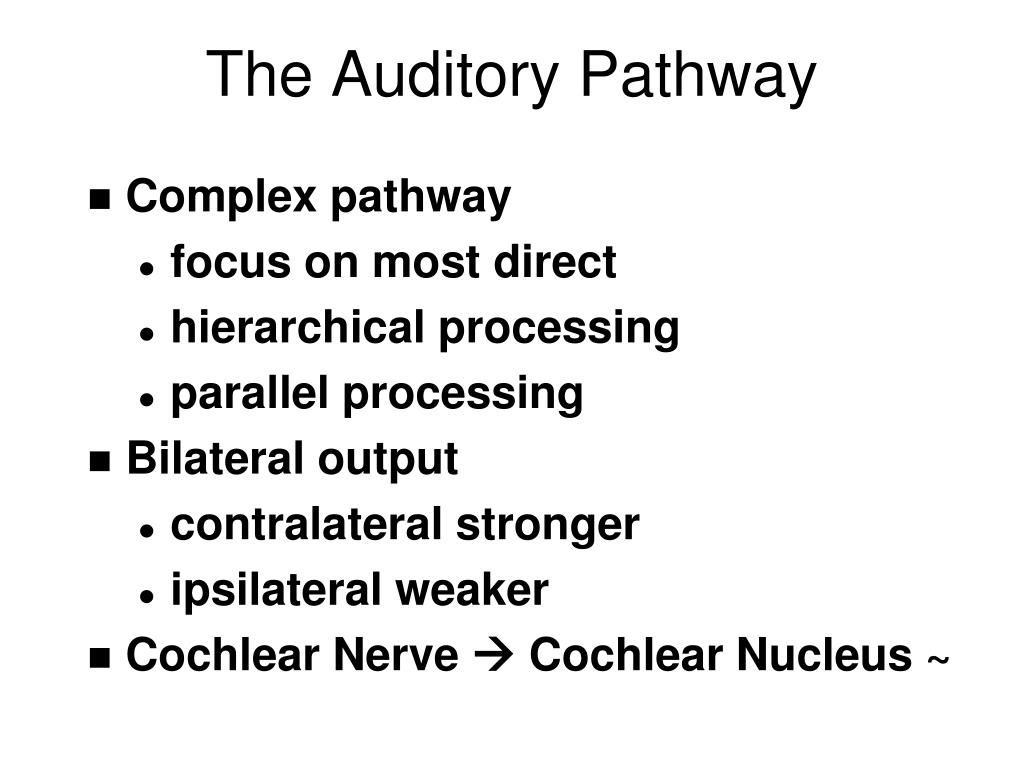 The Auditory Pathway

- Complex pathway
  - focus on most direct
  - hierarchical processing
  - parallel processing
- Bilateral output
  - contralateral stronger
  - ipsilateral weaker
- Cochlear Nerve → Cochlear Nucleus ~